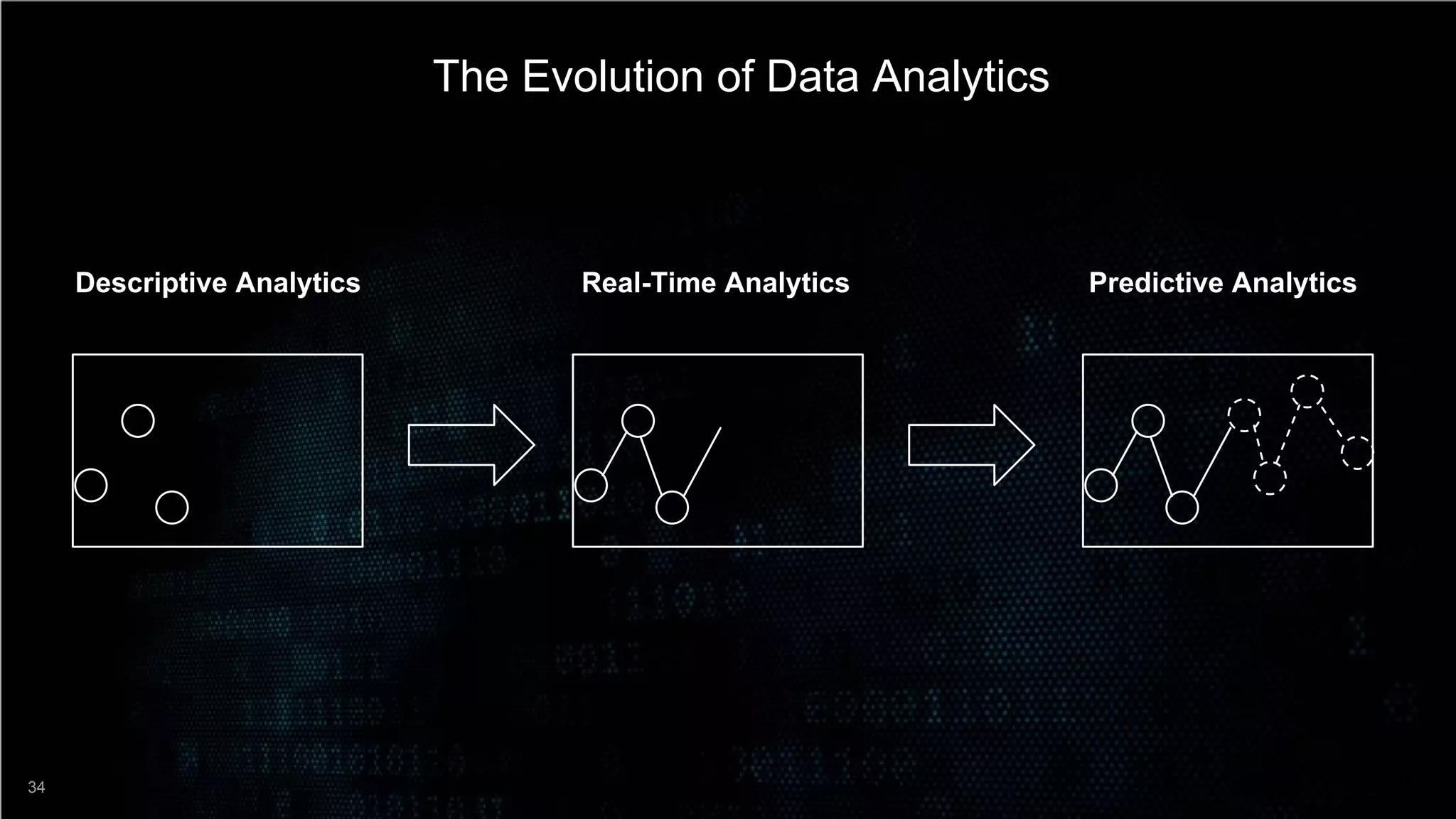 The Evolution of Data Analytics

Descriptive Analytics

Real-Time Analytics

Predictive Analytics

34